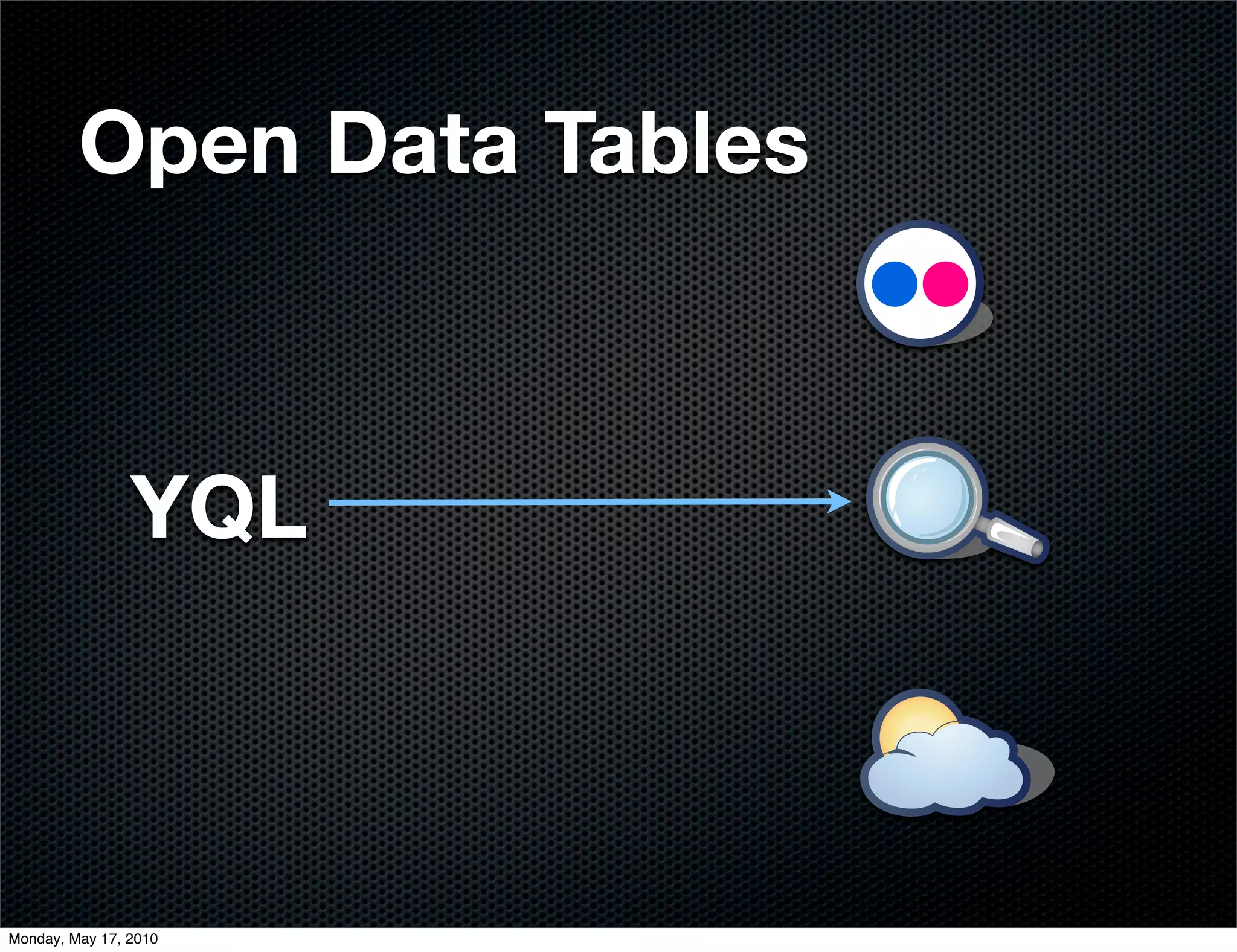 Open Data Tables

YQL

Monday, May 17, 2010